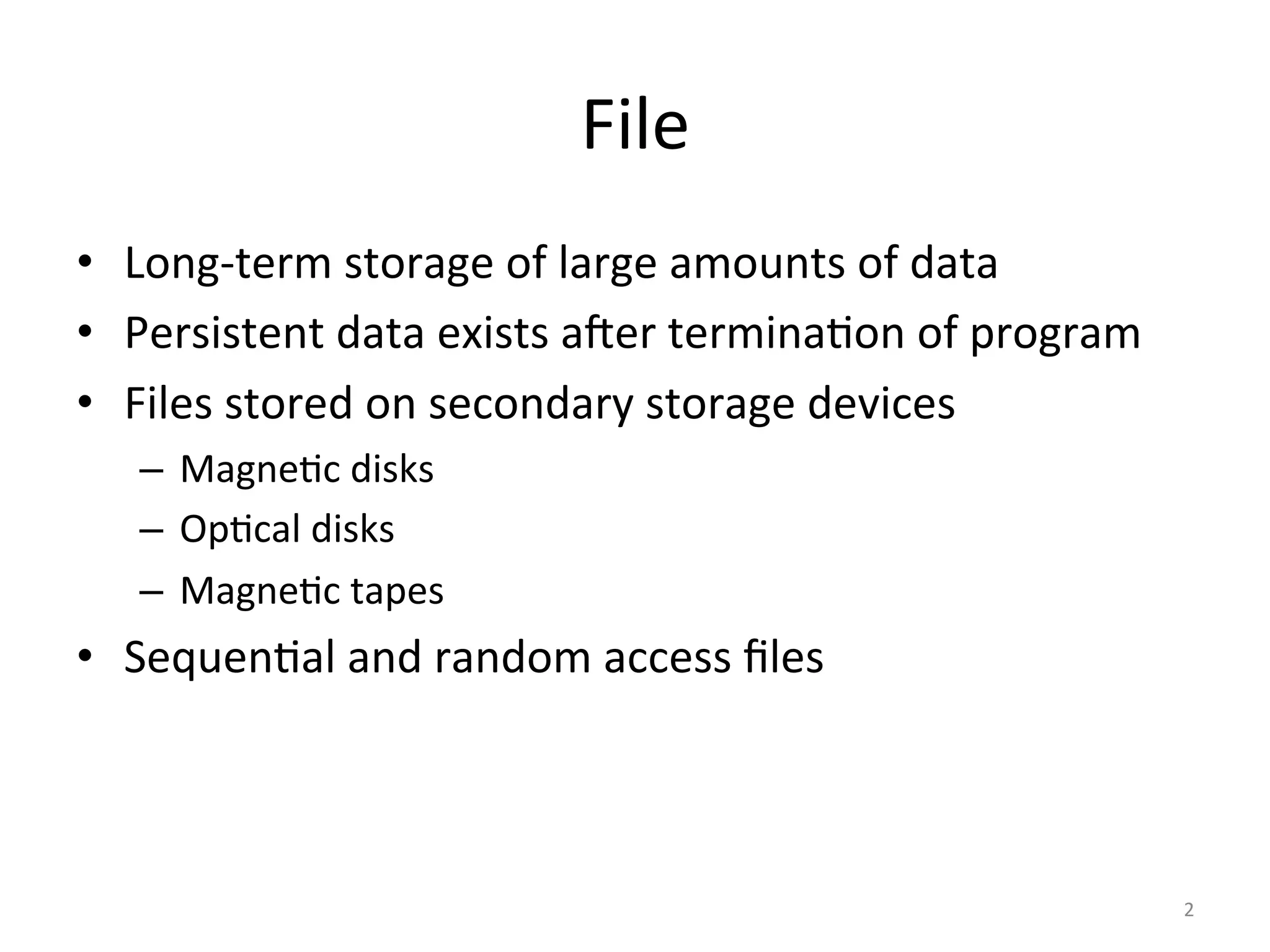 File

• Long-term storage of large amounts of data
• Persistent data exists after termination of program
• Files stored on secondary storage devices
– Magnetic disks
– Optical disks
– Magnetic tapes
• Sequential and random access files

2